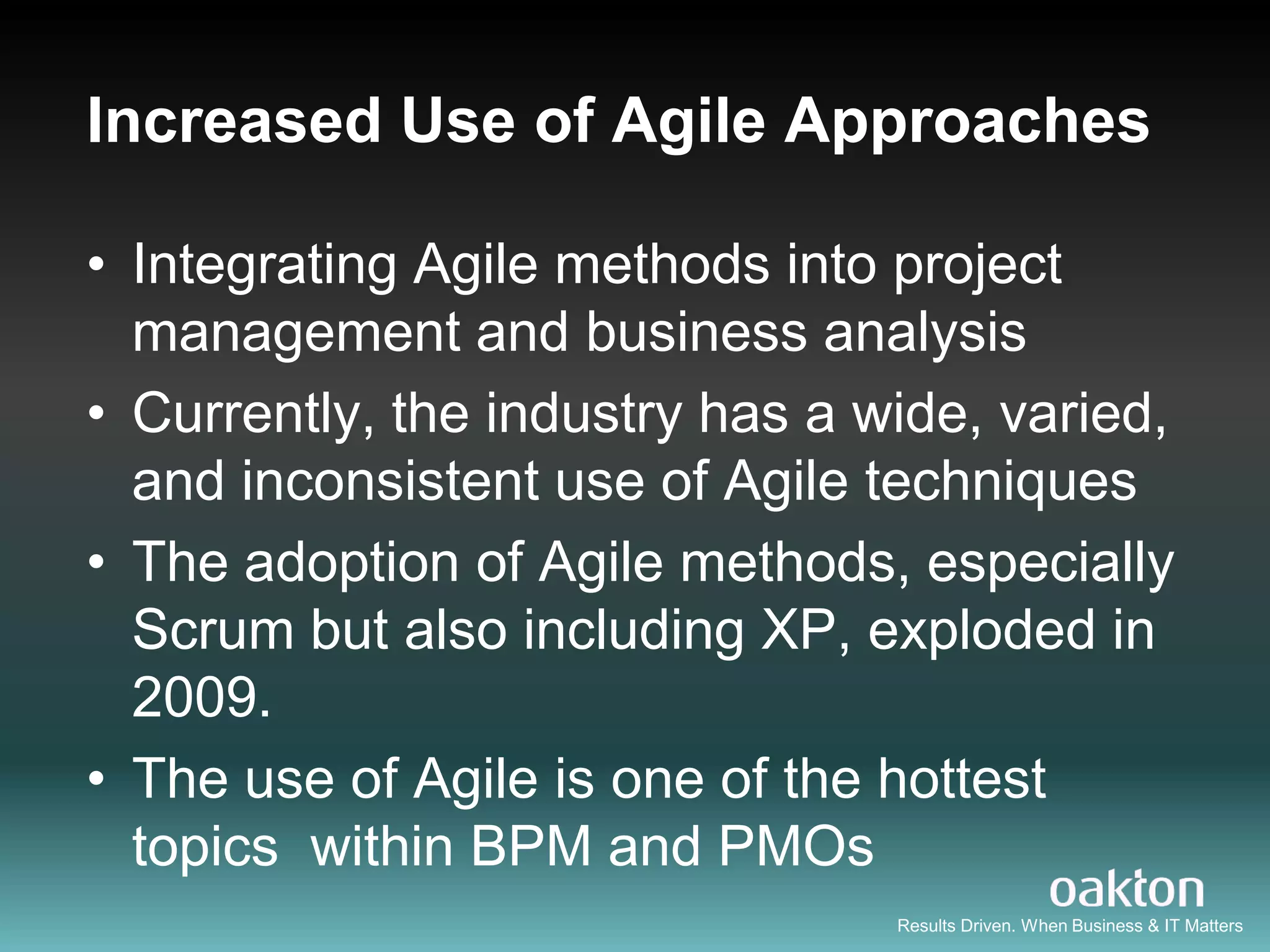 Increased Use of Agile Approaches

• Integrating Agile methods into project management and business analysis

• Currently, the industry has a wide, varied, and inconsistent use of Agile techniques

• The adoption of Agile methods, especially Scrum but also including XP, exploded in 2009.

• The use of Agile is one of the hottest topics within BPM and PMOs

oakton
Results Driven. When Business & IT Matters